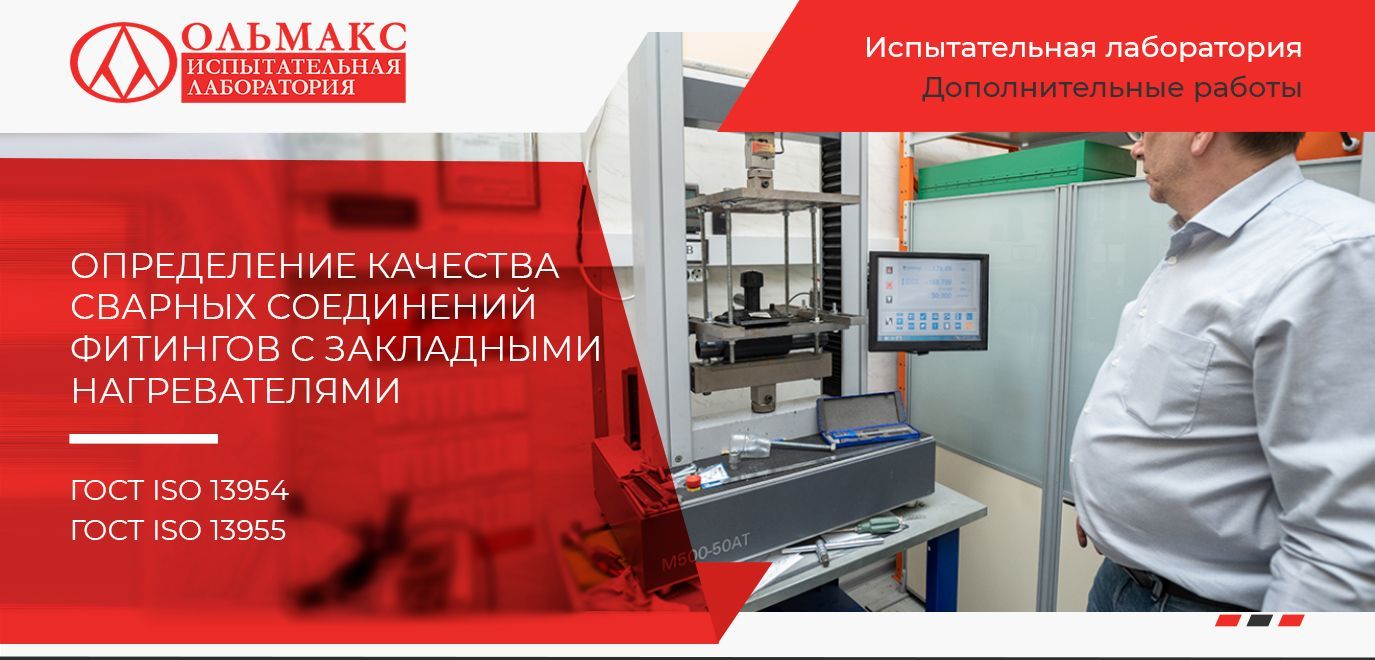 ОЛЬМАКС
ИСПЫТАТЕЛЬНАЯ ЛАБОРАТОРИЯ

Испытательная лаборатория
Дополнительные работы

ОПРЕДЕЛЕНИЕ КАЧЕСТВА СВАРНЫХ СОЕДИНЕНИЙ ФИТИНГОВ С ЗАКЛАДНЫМИ НАГРЕВАТЕЛЯМИ

ГОСТ ISO 13954
ГОСТ ISO 13955

M500-50AT